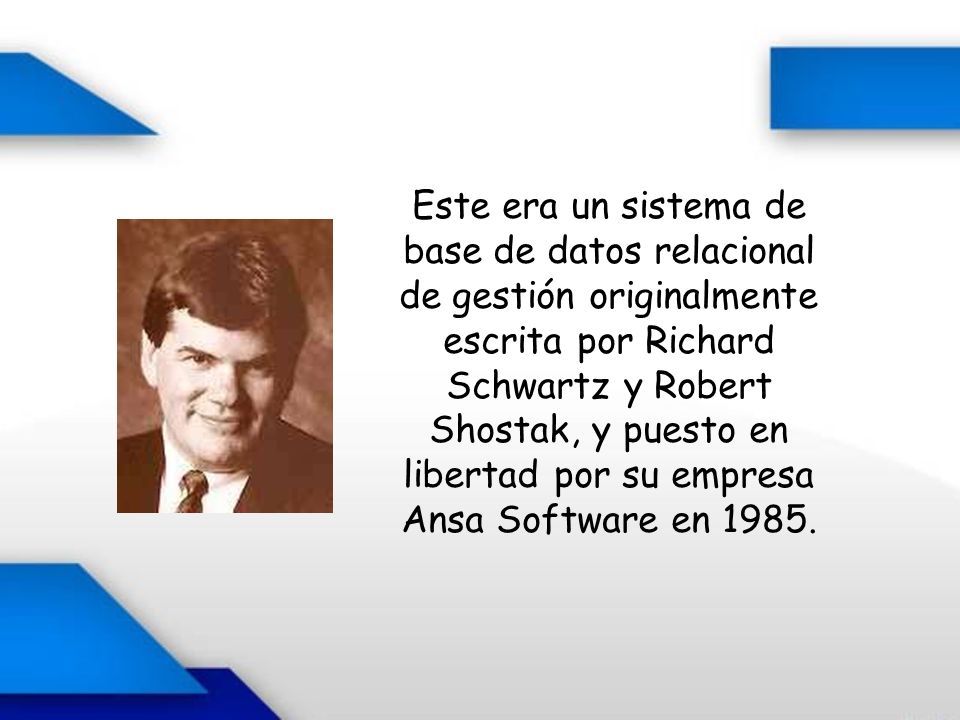 Este era un sistema de base de datos relacional de gestión originalmente escrita por Richard Schwartz y Robert Shostak, y puesto en libertad por su empresa Ansa Software en 1985.